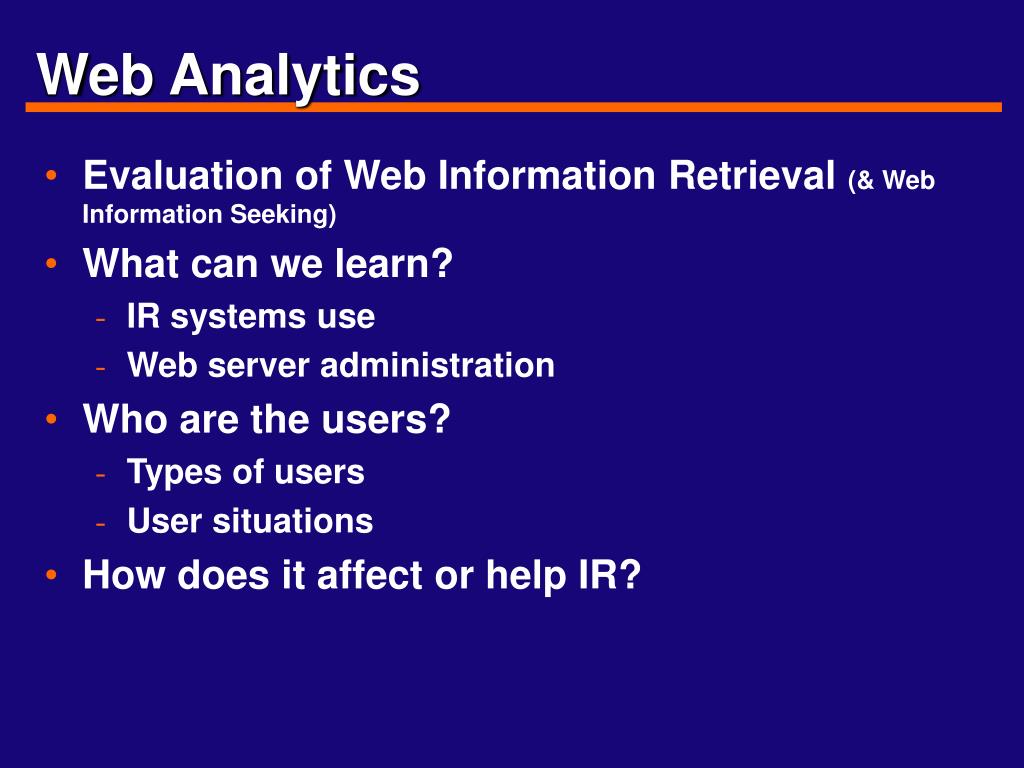 Web Analytics

• Evaluation of Web Information Retrieval (& Web Information Seeking)
• What can we learn?
  - IR systems use
  - Web server administration
• Who are the users?
  - Types of users
  - User situations
• How does it affect or help IR?